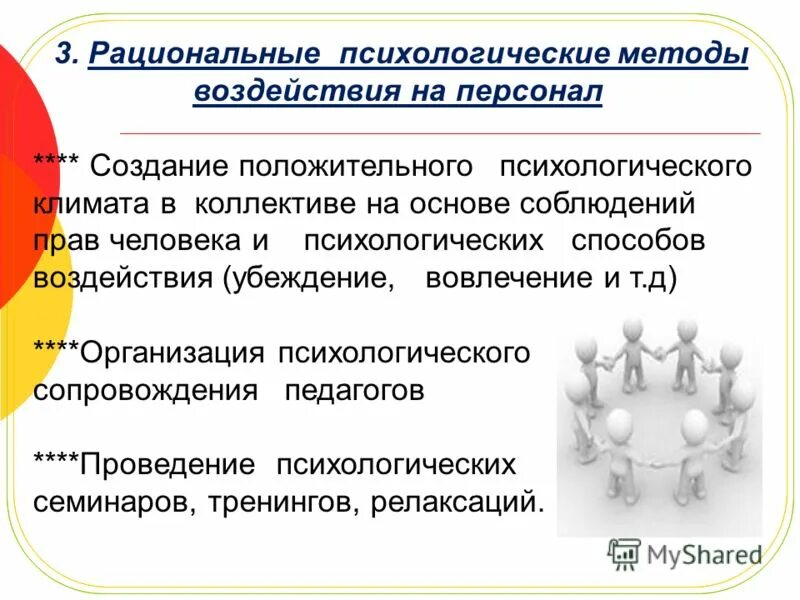 3. Рациональные психологические методы воздействия на персонал

**** Создание положительного психологического климата в коллективе на основе соблюдений прав человека и психологических способов воздействия (убеждение, вовлечение и т.д)

****Организация психологического сопровождения педагогов

****Проведение психологических семинаров, тренингов, релаксаций.

MyShared